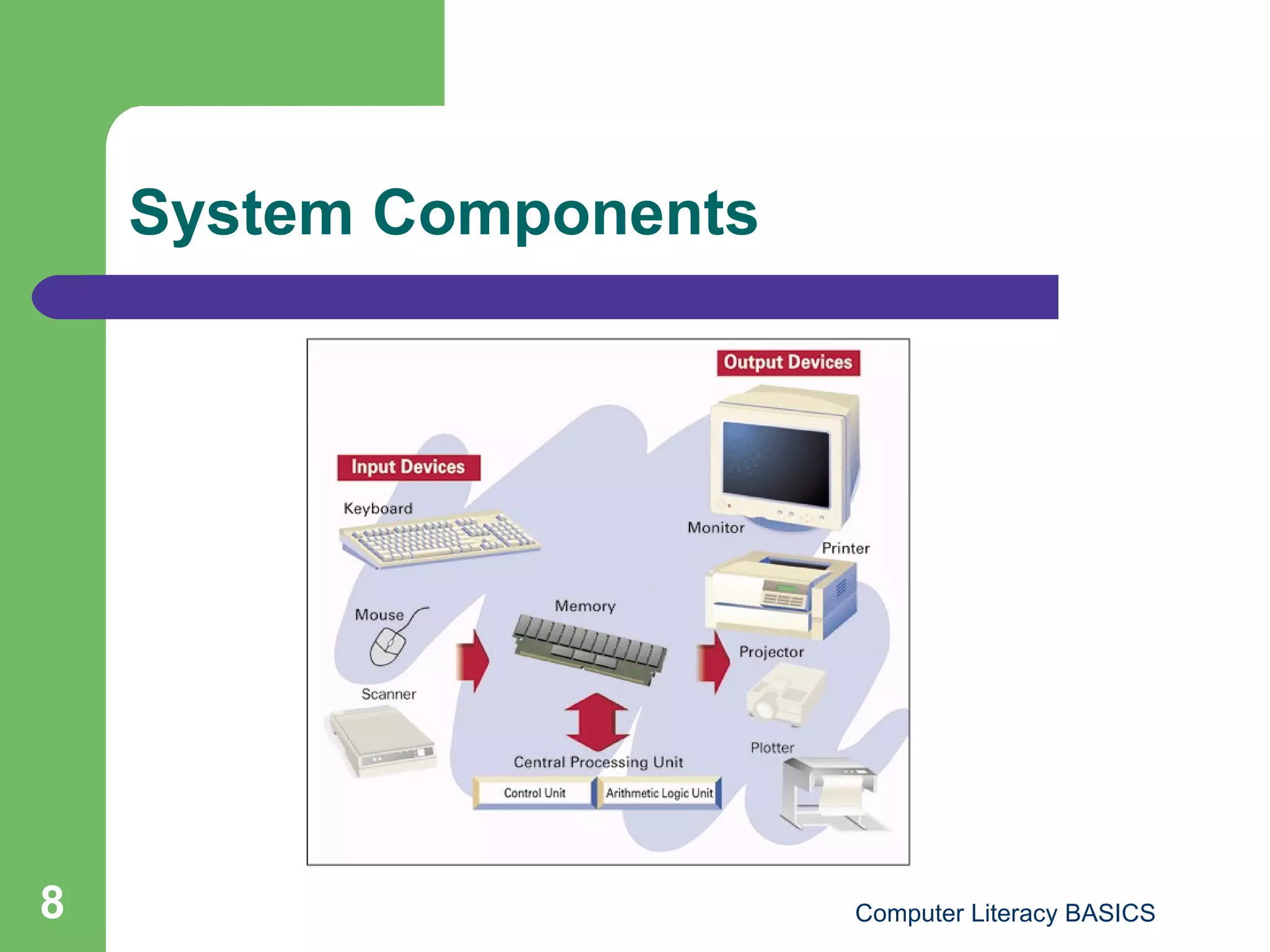 System Components

Output Devices

Input Devices

Keyboard

Monitor

Printer

Mouse

Memory

Projector

Scanner

Plotter

Central Processing Unit

Control Unit

Arithmetic Logic Unit

8

Computer Literacy BASICS